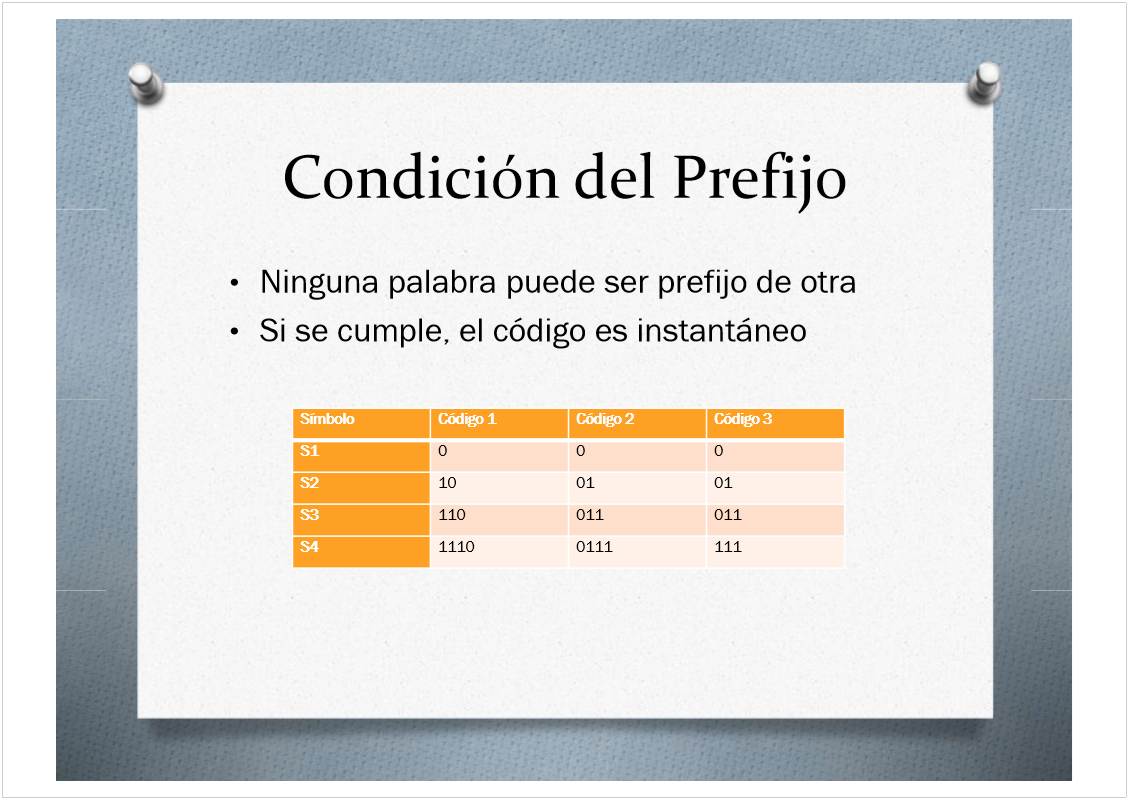 Condición del Prefijo

• Ninguna palabra puede ser prefijo de otra
• Si se cumple, el código es instantáneo

| Símbolo | Código 1 | Código 2 | Código 3 |
|---|---|---|---|
| S1 | 0 | 0 | 0 |
| S2 | 10 | 01 | 01 |
| S3 | 110 | 011 | 011 |
| S4 | 1110 | 0111 | 111 |